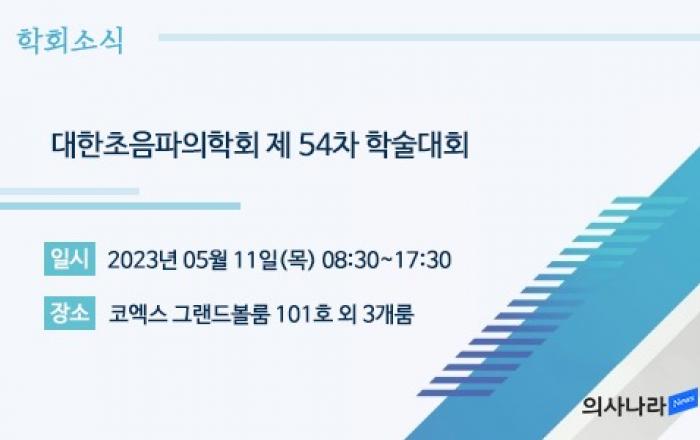 학회소식

대한초음파의학회 제 54차 학술대회

일시 2023년 05월 11일(목) 08:30~17:30

장소 코엑스 그랜드볼룸 101호 외 3개룸

의사나라 News